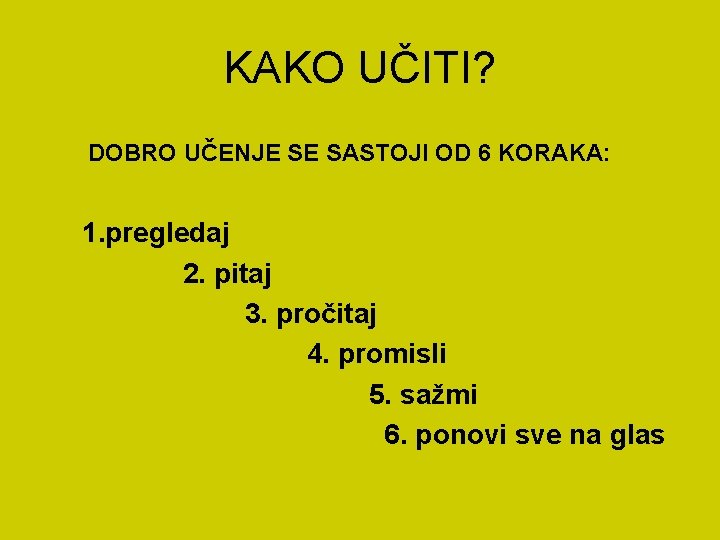 KAKO UČITI?

DOBRO UČENJE SE SASTOJI OD 6 KORAKA:

1.pregledaj
2. pitaj
3. pročitaj
4. promisli
5. sažmi
6. ponovi sve na glas